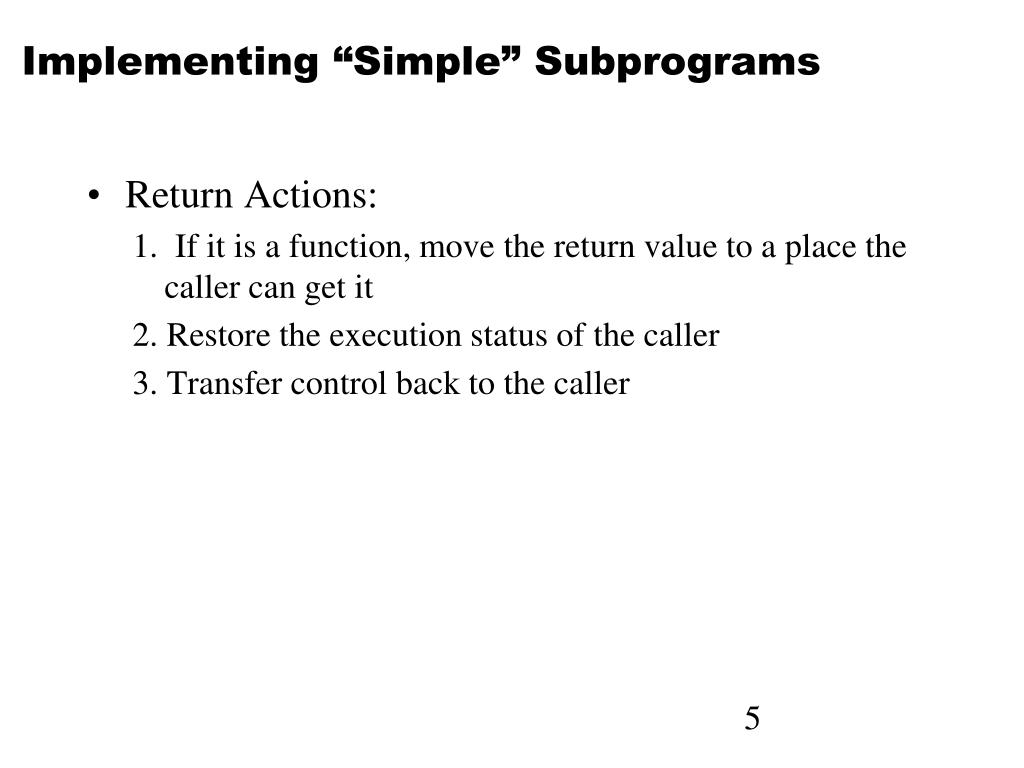 Implementing “Simple” Subprograms

• Return Actions:

1. If it is a function, move the return value to a place the caller can get it

2. Restore the execution status of the caller

3. Transfer control back to the caller

5